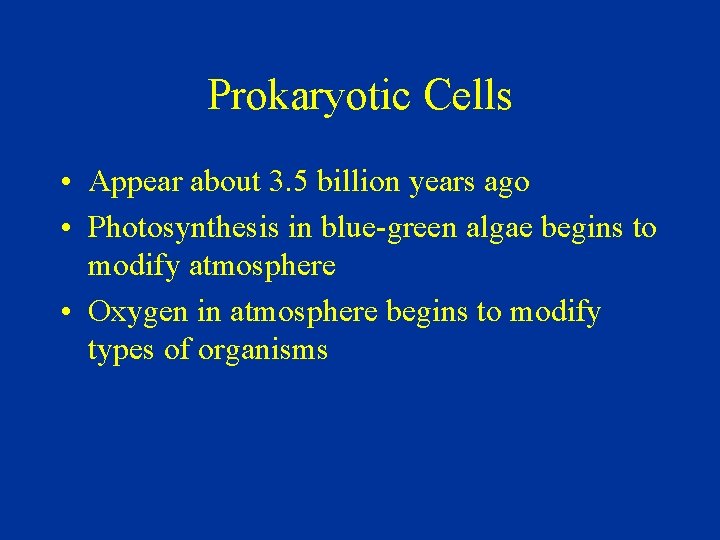 Prokaryotic Cells

• Appear about 3.5 billion years ago
• Photosynthesis in blue-green algae begins to modify atmosphere
• Oxygen in atmosphere begins to modify types of organisms